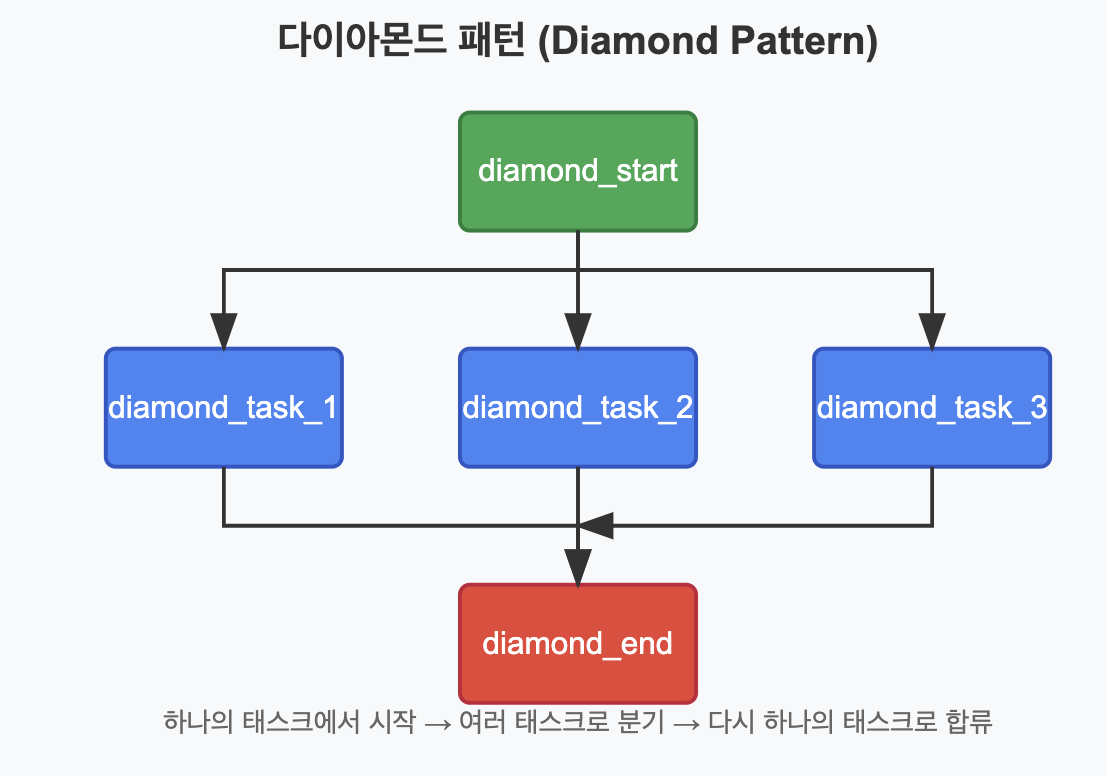 다이아몬드 패턴 (Diamond Pattern)

diamond_start

diamond_task_1

diamond_task_2

diamond_task_3

diamond_end

하나의 태스크에서 시작 → 여러 태스크로 분기 → 다시 하나의 태스크로 합류